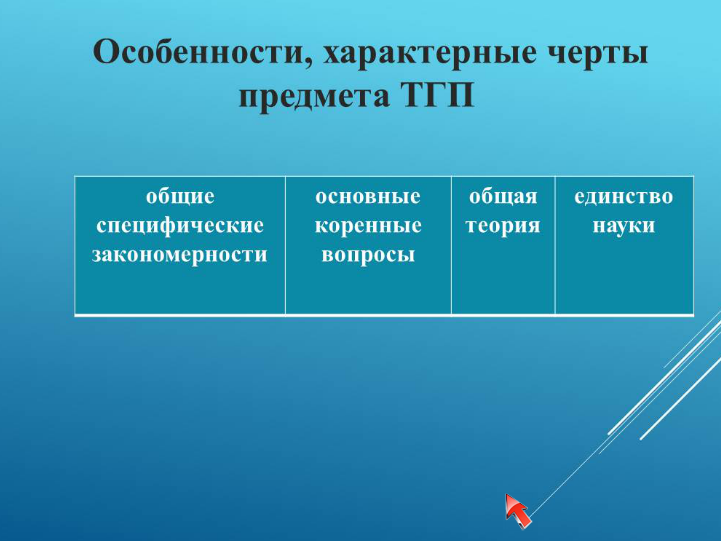 Особенности, характерные черты предмета ТГП

| общие специфические закономерности | основные коренные вопросы | общая теория | единство науки |
|---|---|---|---|